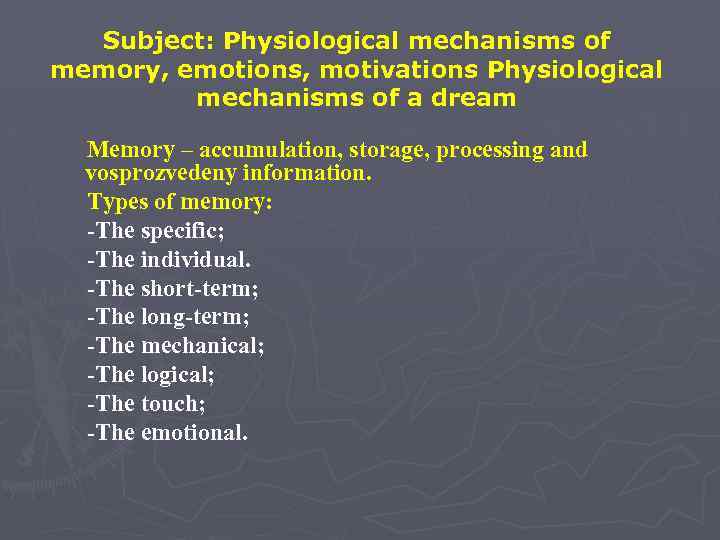 Subject: Physiological mechanisms of memory, emotions, motivations Physiological mechanisms of a dream

Memory – accumulation, storage, processing and vosprozvedeny information.

Types of memory:
-The specific;
-The individual.
-The short-term;
-The long-term;
-The mechanical;
-The logical;
-The touch;
-The emotional.